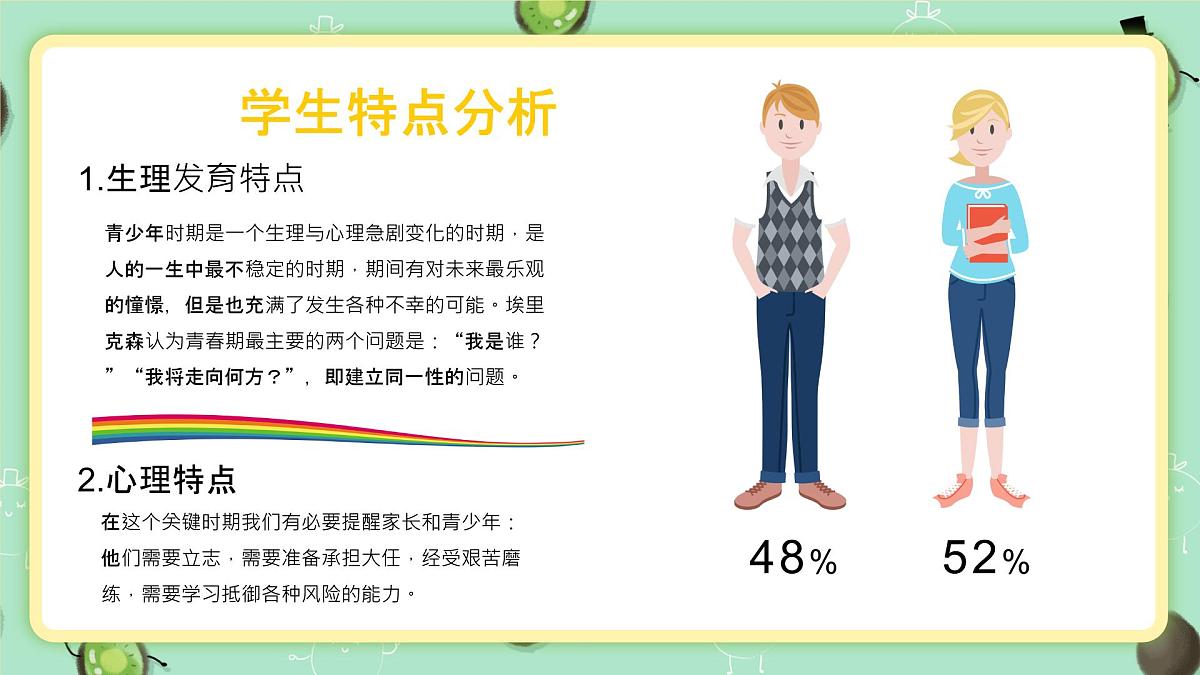 学生特点分析

1.生理发育特点

青少年时期是一个生理与心理急剧变化的时期，是人的一生中最不稳定的时期，期间有对未来最乐观的憧憬，但是也充满了发生各种不幸的可能。埃里克森认为青春期最主要的两个问题是：“我是谁？”“我将走向何方？”，即建立同一性的问题。

2.心理特点

在这个关键时期我们有必要提醒家长和青少年：他们需要立志，需要准备承担大任，经受艰苦磨练，需要学习抵御各种风险的能力。

48%

52%